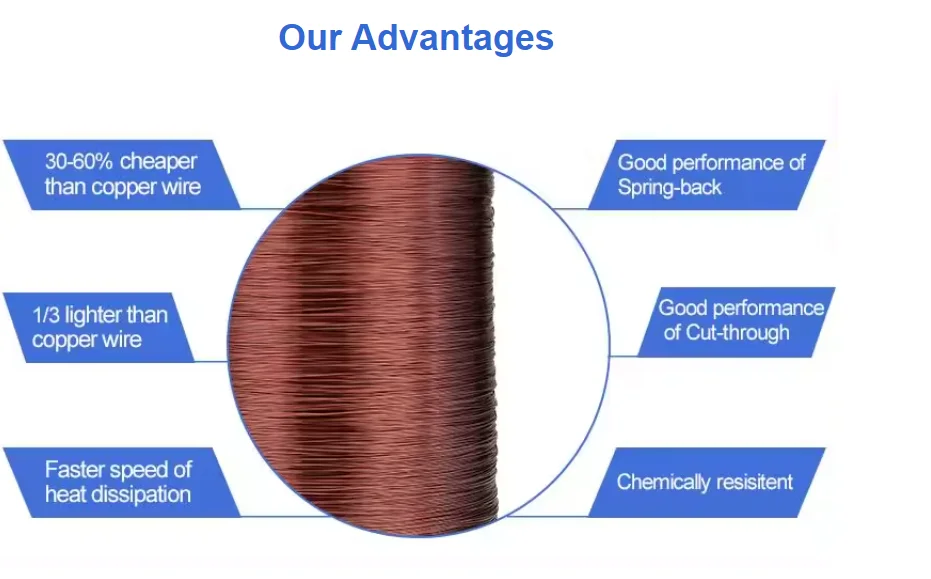 Our Advantages

30-60% cheaper than copper wire

1/3 lighter than copper wire

Faster speed of heat dissipation

Good performance of Spring-back

Good performance of Cut-through

Chemically resisitent